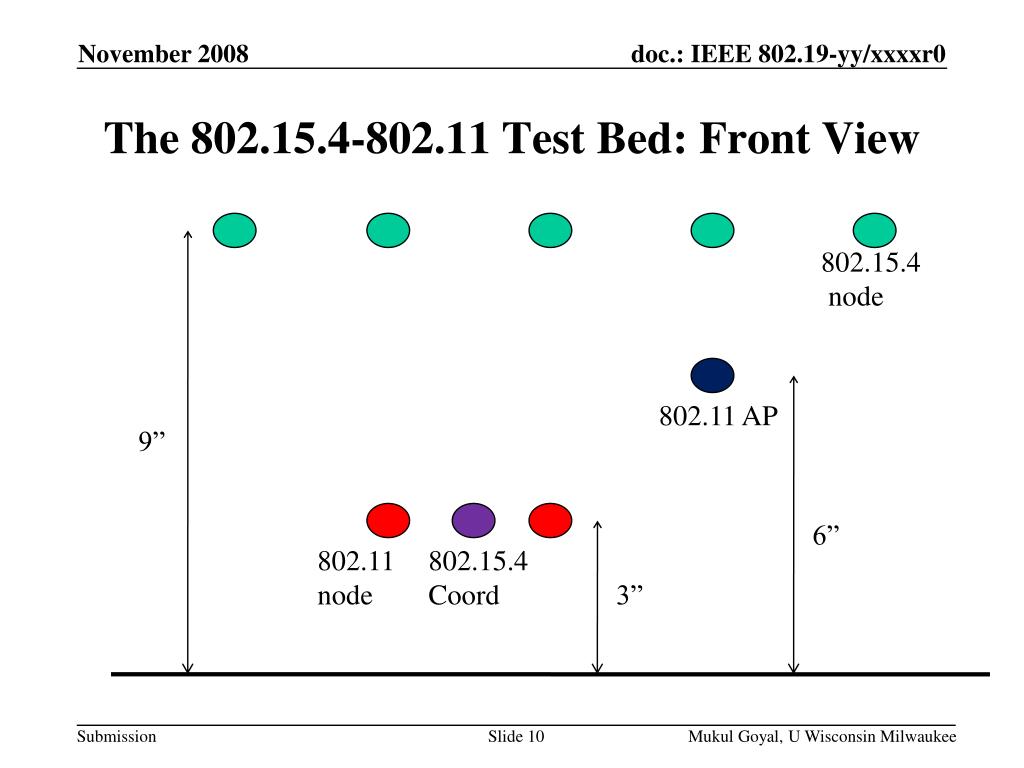 November 2008

doc.: IEEE 802.19-yy/xxxxr0

The 802.15.4-802.11 Test Bed: Front View

802.15.4
node

802.11 AP

9”

6”

802.11
node

802.15.4
Coord

3”

Submission

Slide 10

Mukul Goyal, U Wisconsin Milwaukee